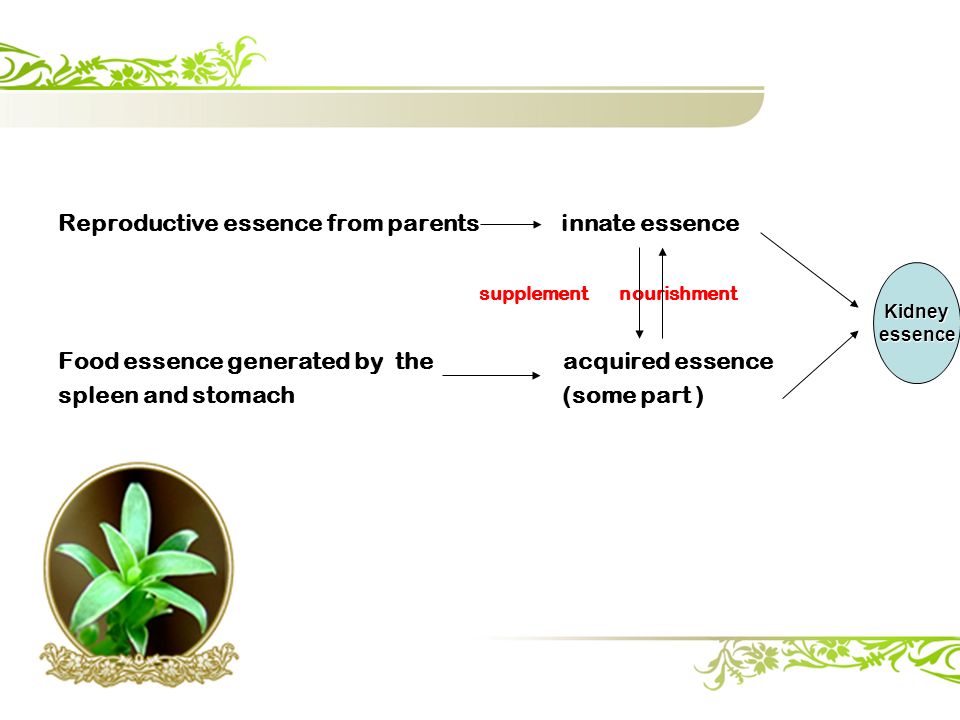 Reproductive essence from parents innate essence

supplement nourishment

Food essence generated by the spleen and stomach acquired essence (some part )

Kidney essence